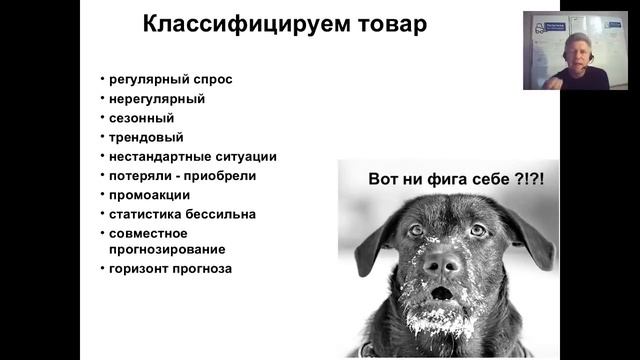 Классифицируем товар

• регулярный спрос
• нерегулярный
• сезонный
• трендовый
• нестандартные ситуации
• потеряли - приобрели
• промоакции
• статистика бессильна
• совместное прогнозирование
• горизонт прогноза

Вот ни фига себе ?!?!